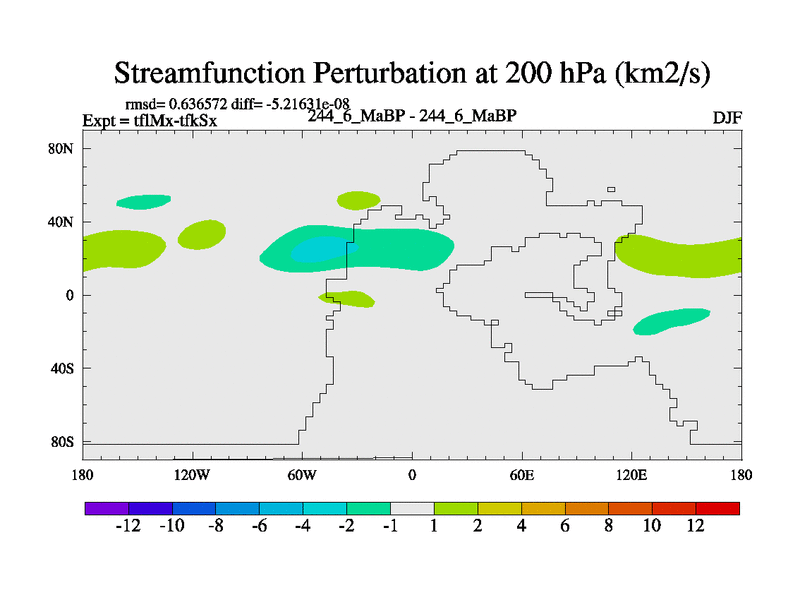 Streamfunction Perturbation at 200 hPa (km2/s)

rmsd= 0.636572 diff= -5.21631e-08
Expt = tflMx-tfkSx
244_6_MaBP - 244_6_MaBP
DJF

80N
40N
0
40S
80S

180
120W
60W
0
60E
120E
180

-12 -10 -8 -6 -4 -2 -1 1 2 4 6 8 10 12